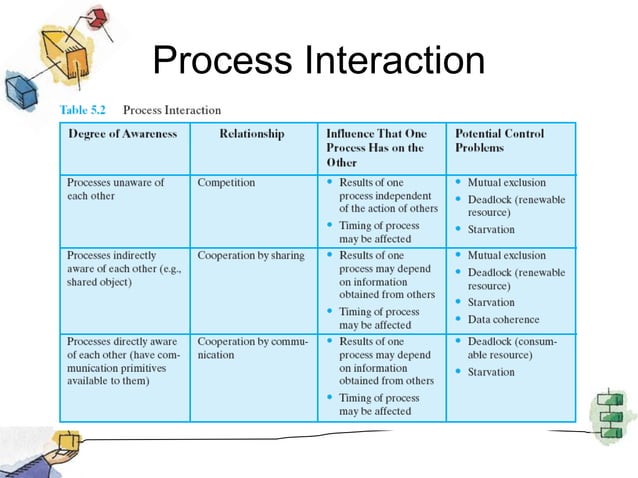 Process Interaction

Table 5.2 Process Interaction

| Degree of Awareness | Relationship | Influence That One Process Has on the Other | Potential Control Problems |
|---|---|---|---|
| Processes unaware of each other | Competition | • Results of one process independent of the action of others • Timing of process may be affected | • Mutual exclusion • Deadlock (renewable resource) • Starvation |
| Processes indirectly aware of each other (e.g., shared object) | Cooperation by sharing | • Results of one process may depend on information obtained from others • Timing of process may be affected | • Mutual exclusion • Deadlock (renewable resource) • Starvation • Data coherence |
| Processes directly aware of each other (have communication primitives available to them) | Cooperation by communication | • Results of one process may depend on information obtained from others • Timing of process may be affected | • Deadlock (consumable resource) • Starvation |